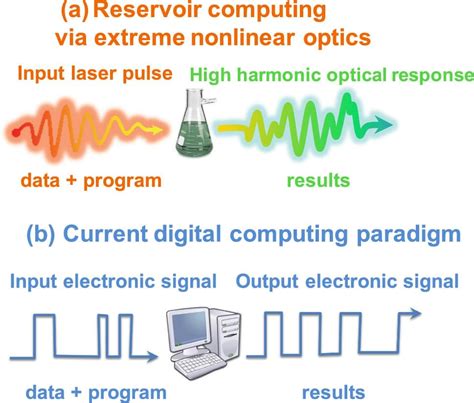 (a) Reservoir computing via extreme nonlinear optics

Input laser pulse

High harmonic optical response

data + program

results

(b) Current digital computing paradigm

Input electronic signal

Output electronic signal

data + program

results